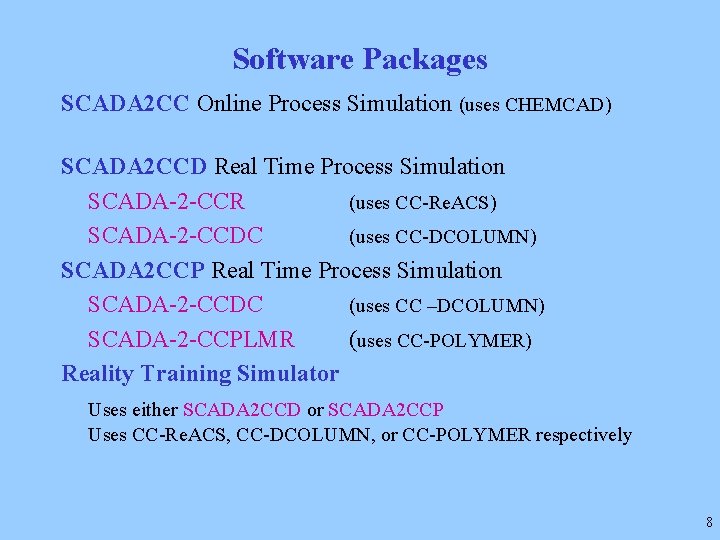 Software Packages

SCADA2CC Online Process Simulation (uses CHEMCAD)

SCADA2CCD Real Time Process Simulation

SCADA-2-CCR (uses CC-ReACS)

SCADA-2-CCDC (uses CC-DCOLUMN)

SCADA2CCP Real Time Process Simulation

SCADA-2-CCDC (uses CC –DCOLUMN)

SCADA-2-CCPLMR (uses CC-POLYMER)

Reality Training Simulator

Uses either SCADA2CCD or SCADA2CCP
Uses CC-ReACS, CC-DCOLUMN, or CC-POLYMER respectively

8